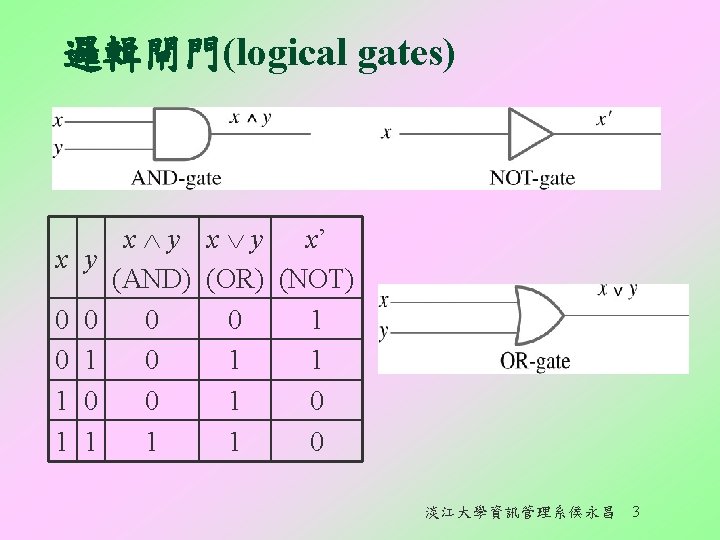 邏輯閘門(logical gates)

$x$
$y$
$x \wedge y$
AND-gate

$x$
$x'$
NOT-gate

| $x$ | $y$ | $x \wedge y$ (AND) | $x \vee y$ (OR) | $x'$ (NOT) |
|---|---|---|---|---|
| 0 | 0 | 0 | 0 | 1 |
| 0 | 1 | 0 | 1 | 1 |
| 1 | 0 | 0 | 1 | 0 |
| 1 | 1 | 1 | 1 | 0 |

$x$
$y$
$x \vee y$
OR-gate

淡江大學資訊管理系侯永昌 3